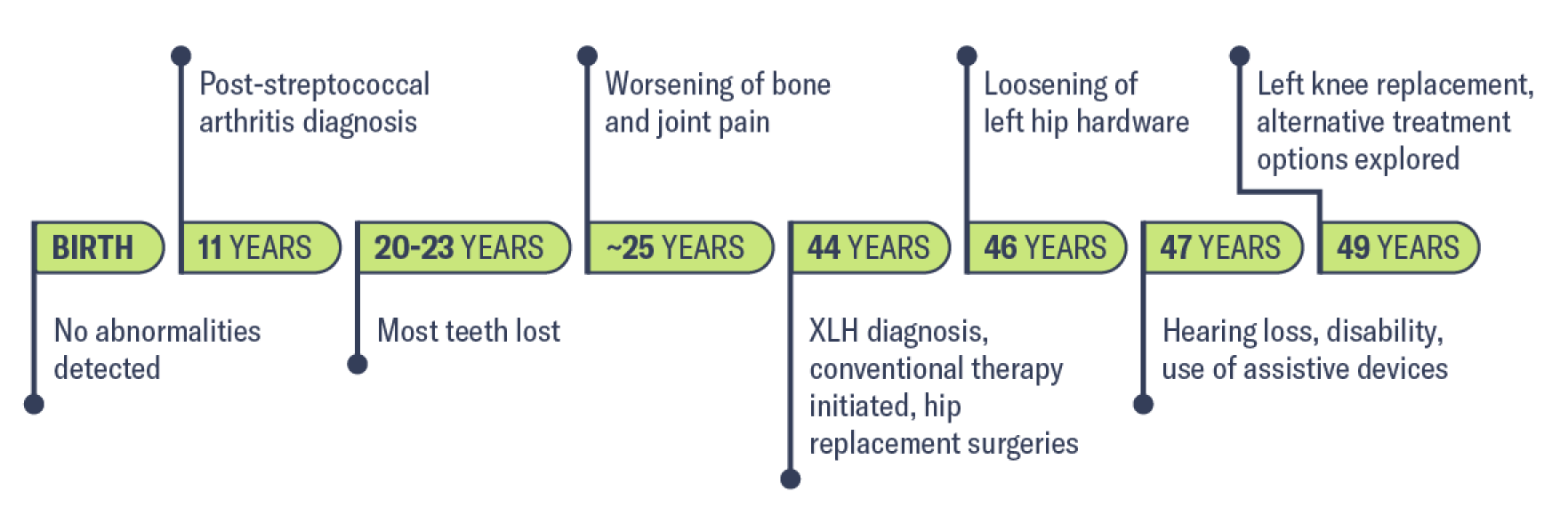 BIRTH
No abnormalities detected

11 YEARS
Post-streptococcal arthritis diagnosis

20-23 YEARS
Most teeth lost

~25 YEARS
Worsening of bone and joint pain

44 YEARS
XLH diagnosis, conventional therapy initiated, hip replacement surgeries

46 YEARS
Loosening of left hip hardware

47 YEARS
Hearing loss, disability, use of assistive devices

49 YEARS
Left knee replacement, alternative treatment options explored